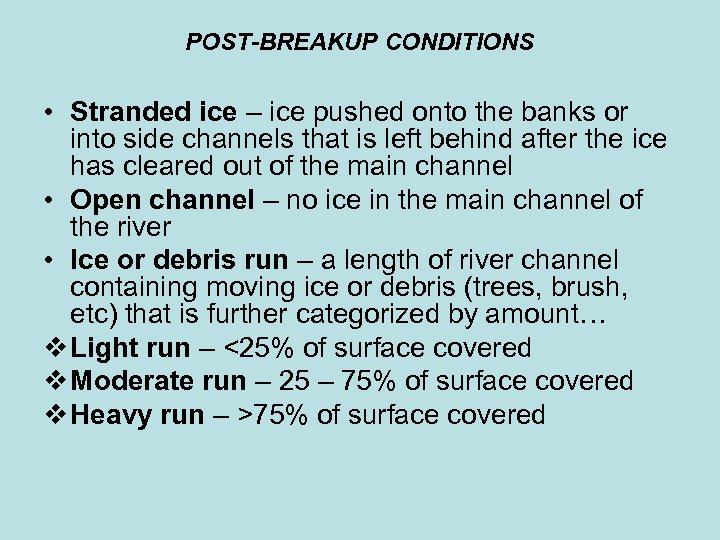 POST-BREAKUP CONDITIONS

• Stranded ice – ice pushed onto the banks or into side channels that is left behind after the ice has cleared out of the main channel
• Open channel – no ice in the main channel of the river
• Ice or debris run – a length of river channel containing moving ice or debris (trees, brush, etc) that is further categorized by amount…
❖ Light run – <25% of surface covered
❖ Moderate run – 25 – 75% of surface covered
❖ Heavy run – >75% of surface covered